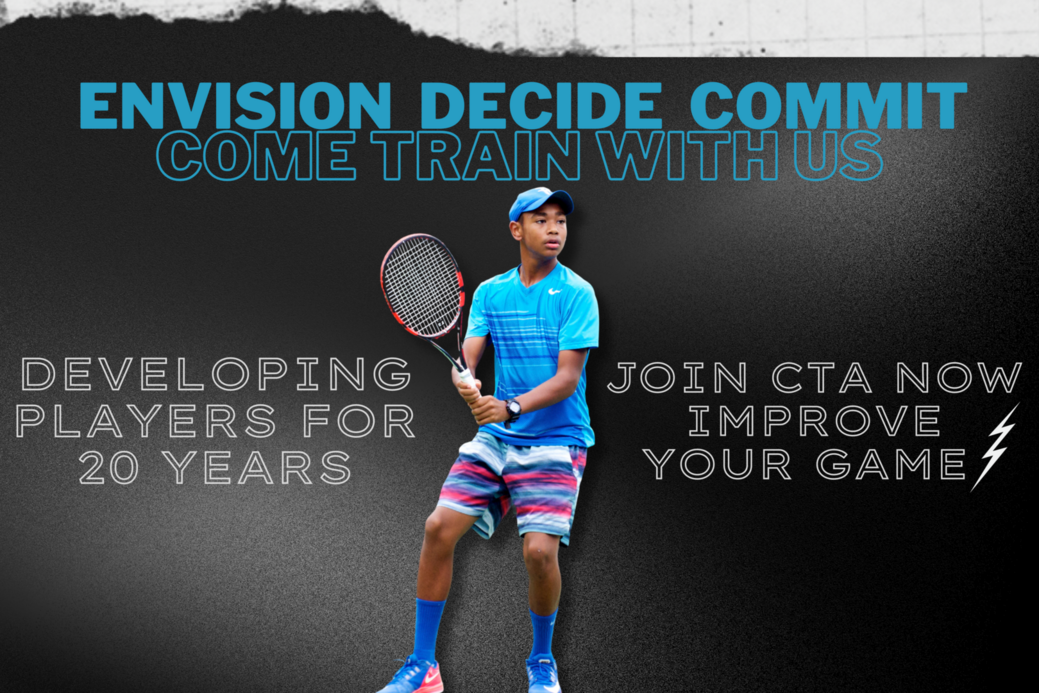 ENVISION DECIDE COMMIT
COME TRAIN WITH US

DEVELOPING PLAYERS FOR 20 YEARS

JOIN CTA NOW IMPROVE YOUR GAME